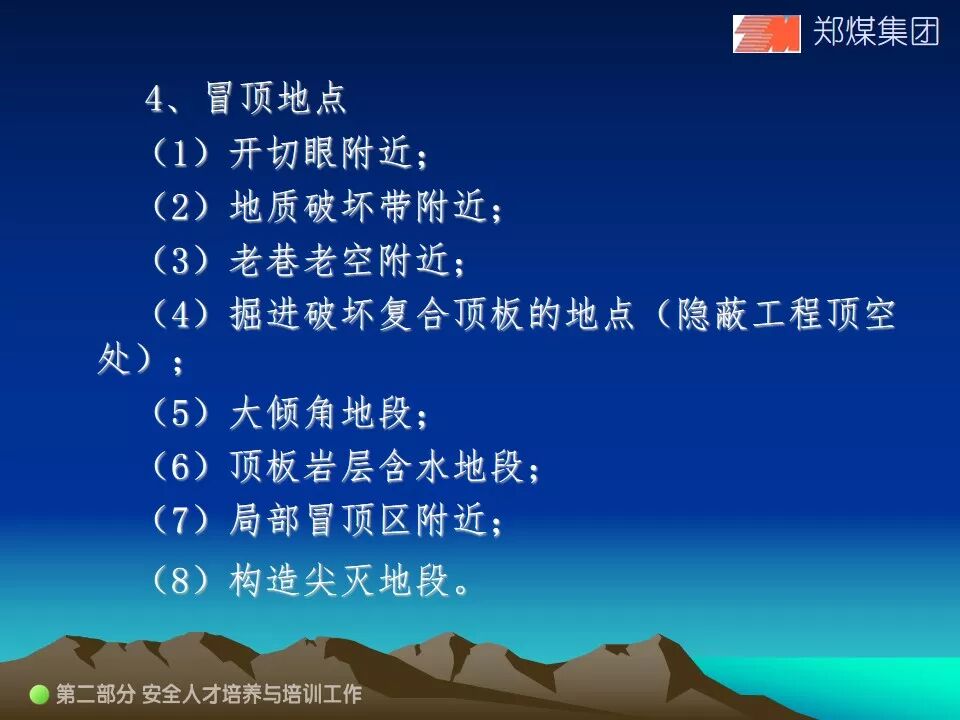 郑煤集团

4、冒顶地点

（1）开切眼附近；

（2）地质破坏带附近；

（3）老巷老空附近；

（4）掘进破坏复合顶板的地点（隐蔽工程顶空处）；

（5）大倾角地段；

（6）顶板岩层含水地段；

（7）局部冒顶区附近；

（8）构造尖灭地段。

第二部分 安全人才培养与培训工作